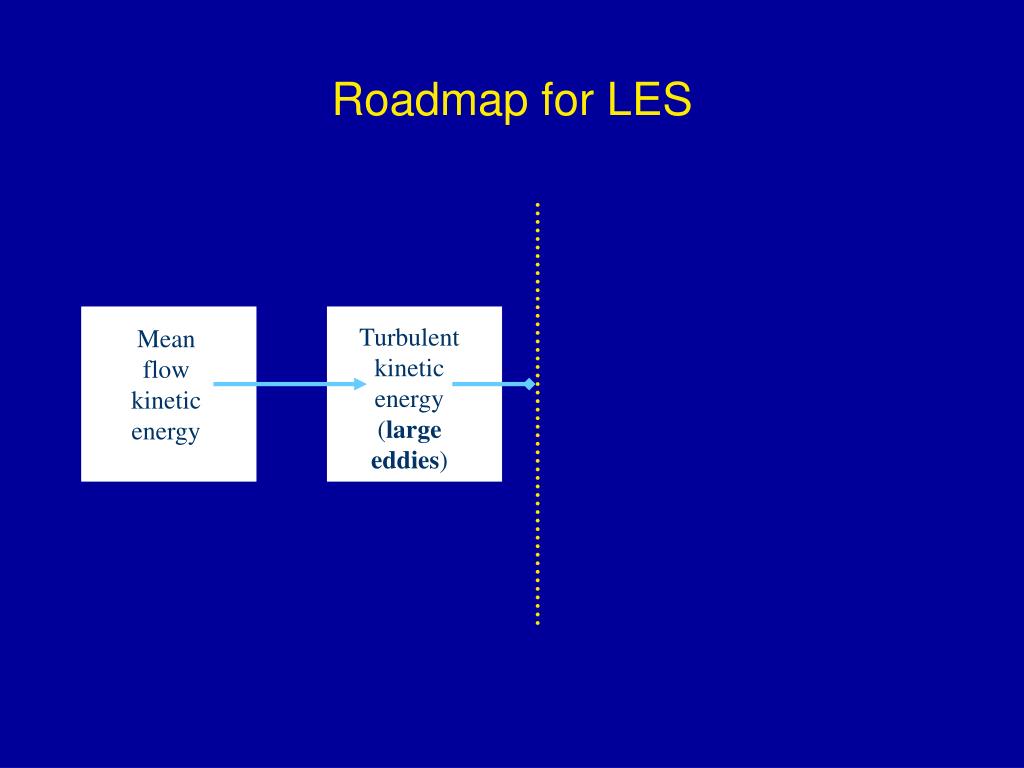 Roadmap for LES

Mean flow kinetic energy

Turbulent kinetic energy (large eddies)